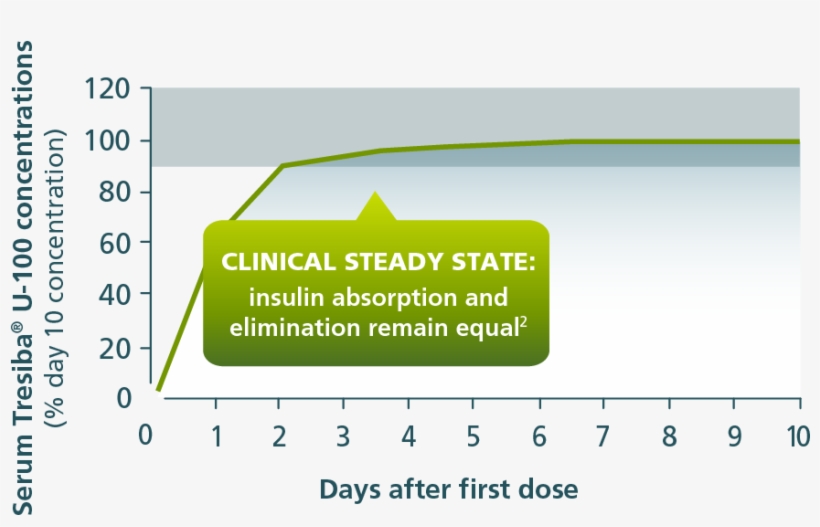 Serum Tresiba® U-100 concentrations
(% day 10 concentration)

120
100
80
60
40
20
0

CLINICAL STEADY STATE:
insulin absorption and elimination remain equal$^2$

0 1 2 3 4 5 6 7 8 9 10

Days after first dose